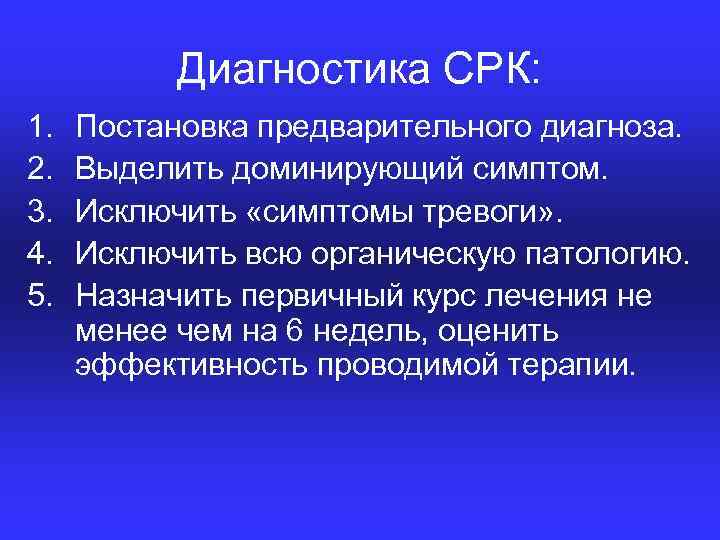 Диагностика СРК:

1. Постановка предварительного диагноза.
2. Выделить доминирующий симптом.
3. Исключить «симптомы тревоги».
4. Исключить всю органическую патологию.
5. Назначить первичный курс лечения не менее чем на 6 недель, оценить эффективность проводимой терапии.